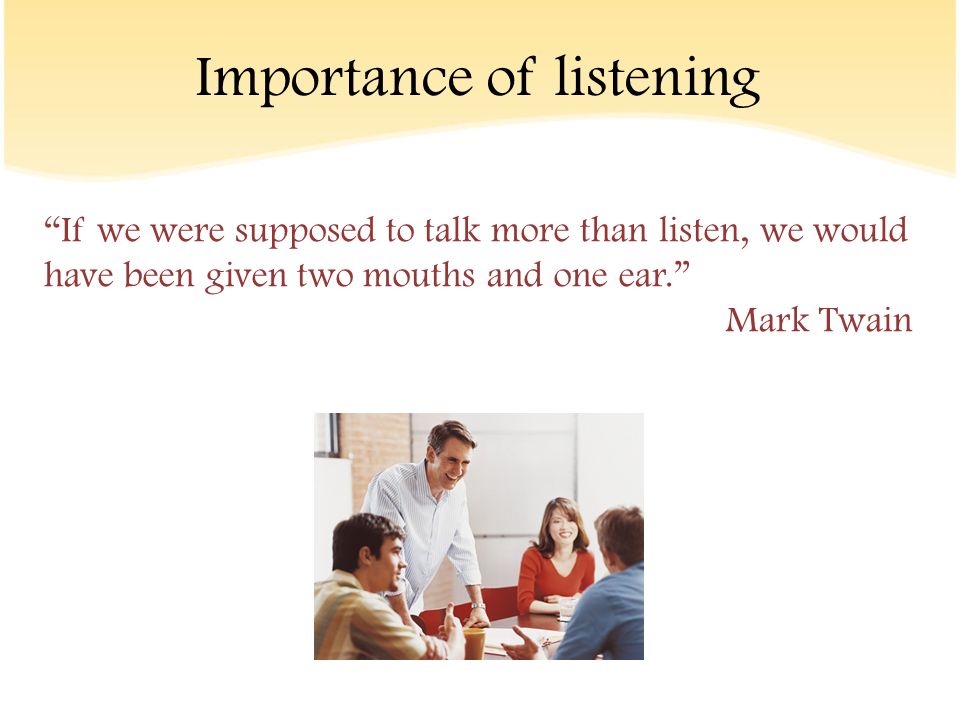 Importance of listening

“If we were supposed to talk more than listen, we would have been given two mouths and one ear.”

Mark Twain